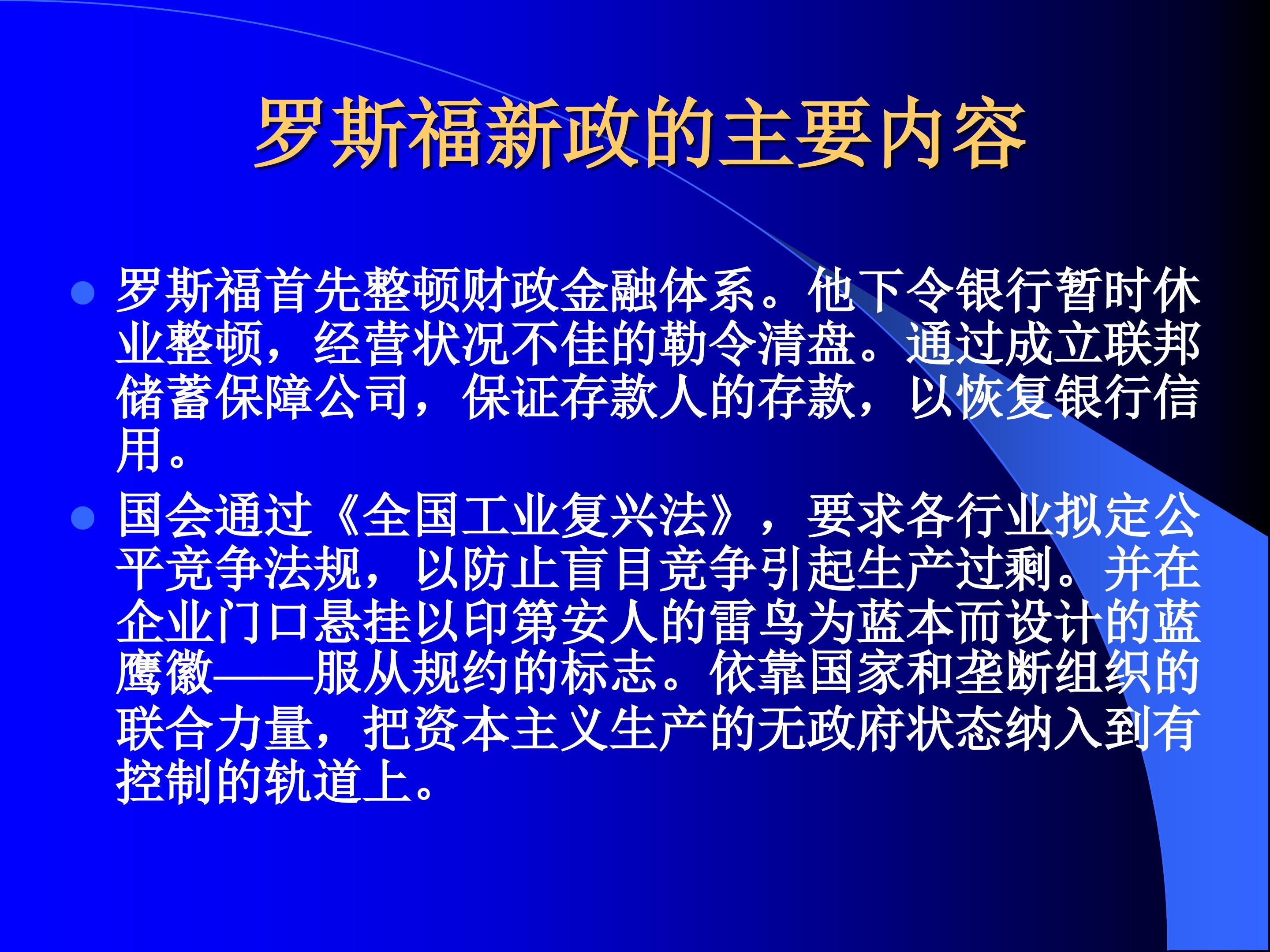 罗斯福新政的主要内容

- 罗斯福首先整顿财政金融体系。他下令银行暂时休业整顿，经营状况不佳的勒令清盘。通过成立联邦储蓄保障公司，保证存款人的存款，以恢复银行信用。
- 国会通过《全国工业复兴法》，要求各行业拟定公平竞争法规，以防止盲目竞争引起生产过剩。并在企业门口悬挂以印第安人的雷鸟为蓝本而设计的蓝鹰徽——服从规约的标志。依靠国家和垄断组织的联合力量，把资本主义生产的无政府状态纳入到有控制的轨道上。